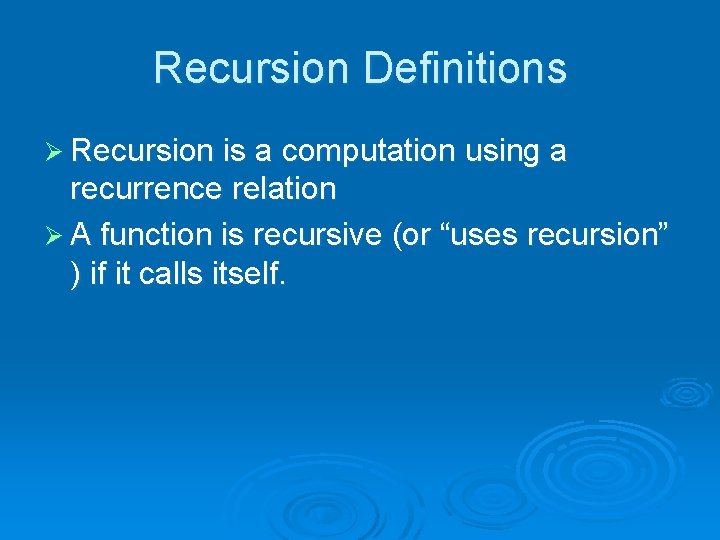 Recursion Definitions

➢ Recursion is a computation using a recurrence relation

➢ A function is recursive (or “uses recursion” ) if it calls itself.